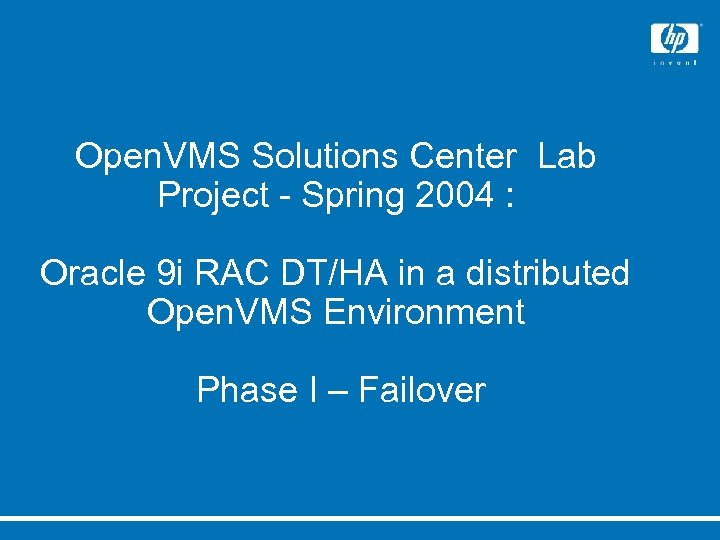 hp
invent

OpenVMS Solutions Center Lab Project - Spring 2004 :

Oracle 9i RAC DT/HA in a distributed OpenVMS Environment

Phase I – Failover